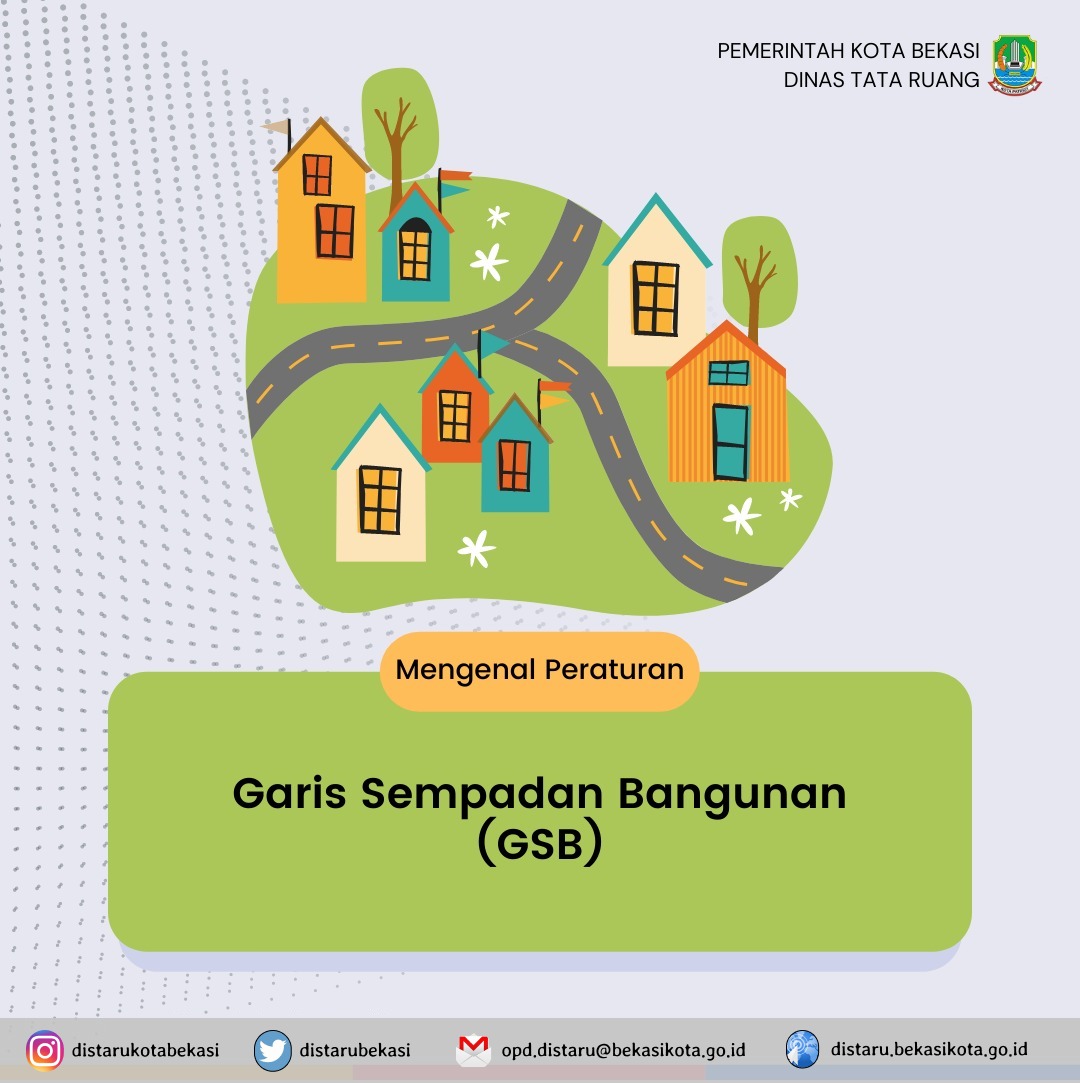 PEMERINTAH KOTA BEKASI
DINAS TATA RUANG

Mengenal Peraturan

Garis Sempadan Bangunan (GSB)

distarukotabekasi distarubekasi opd.distaru@bekasikota.go.id distaru.bekasikota.go.id